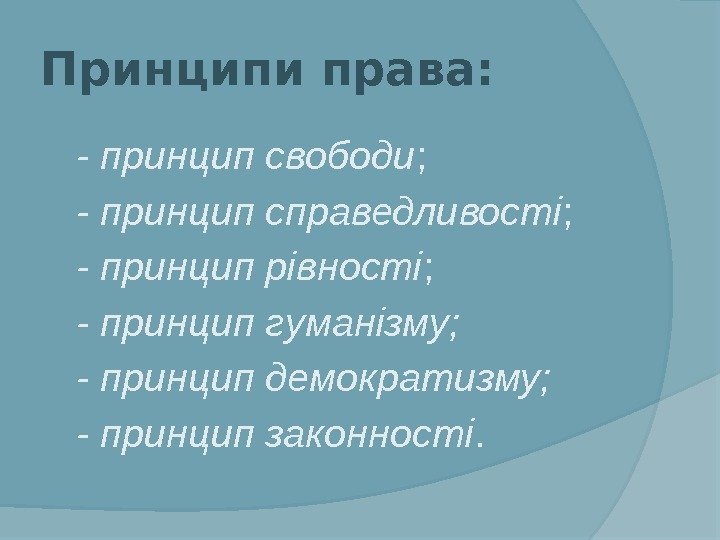 Принципи права:

- принцип свободи;

- принцип справедливості;

- принцип рівності;

- принцип гуманізму;

- принцип демократизму;

- принцип законності.